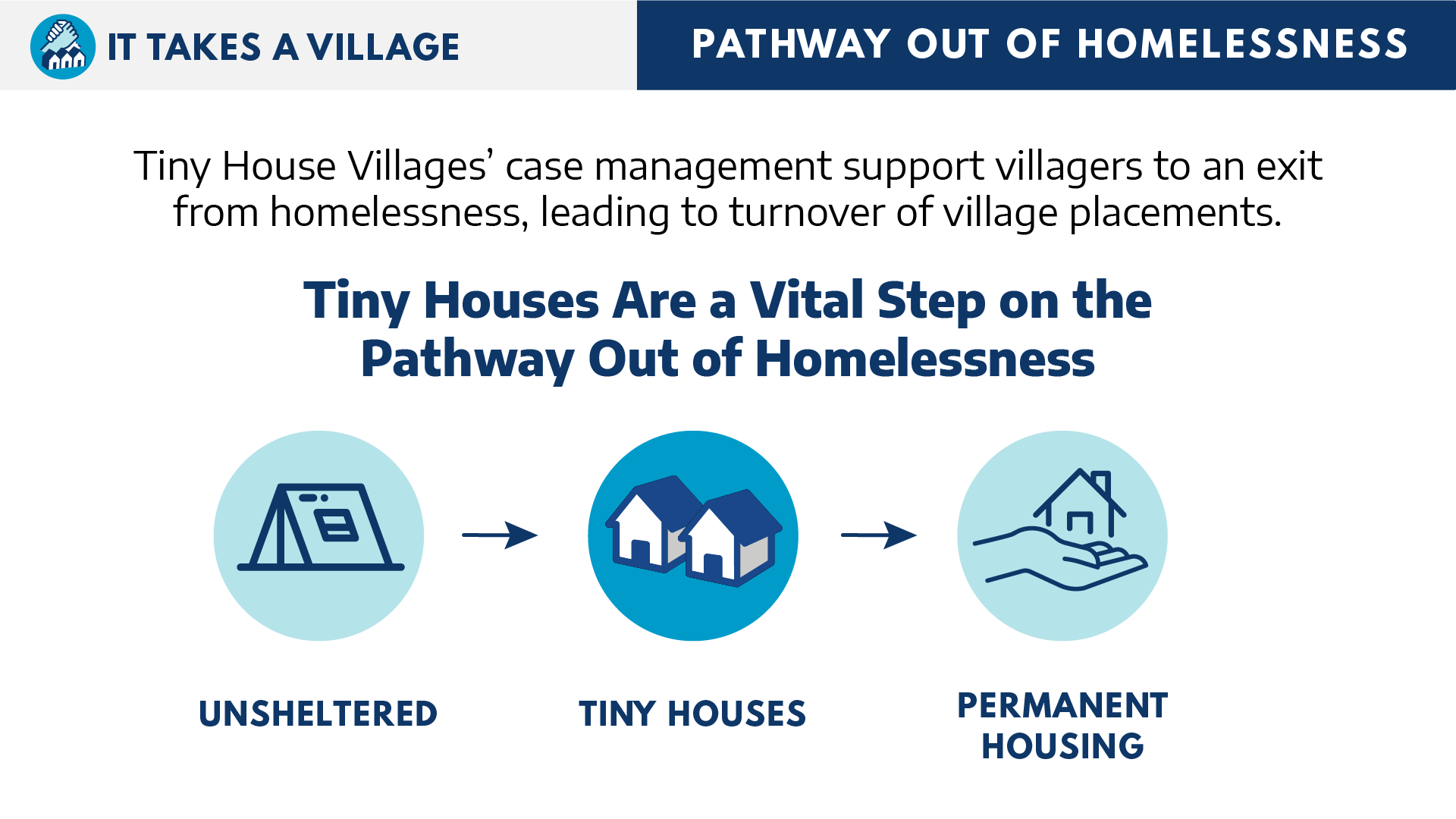 IT TAKES A VILLAGE

PATHWAY OUT OF HOMELESSNESS

Tiny House Villages' case management support villagers to an exit from homelessness, leading to turnover of village placements.

Tiny Houses Are a Vital Step on the Pathway Out of Homelessness

UNSHELTERED

TINY HOUSES

PERMANENT HOUSING